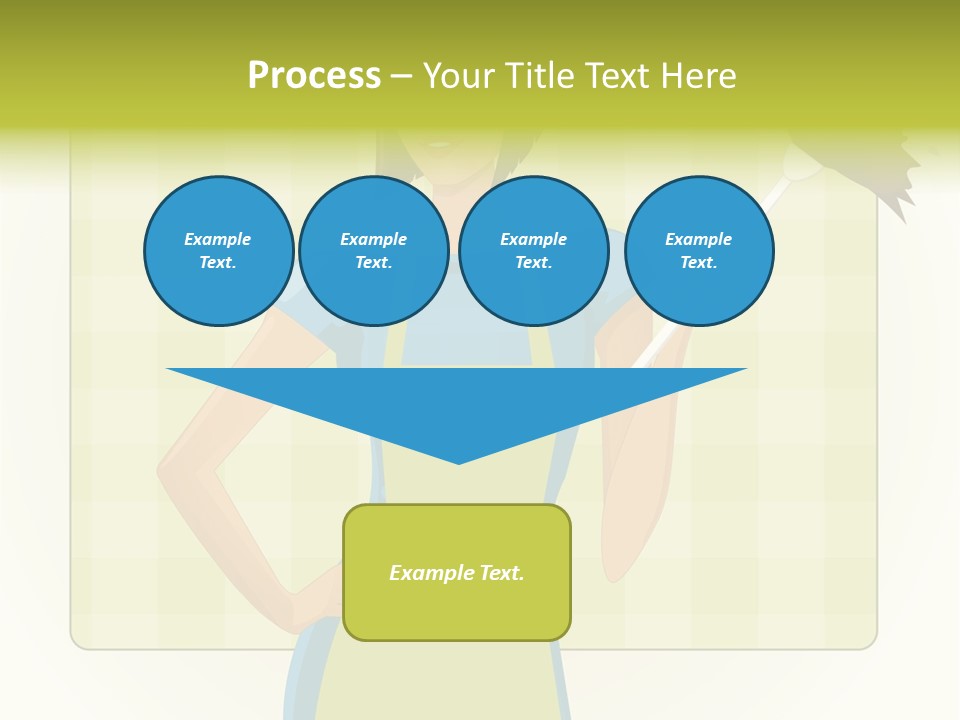 Process – Your Title Text Here

Example Text.

Example Text.

Example Text.

Example Text.

Example Text.